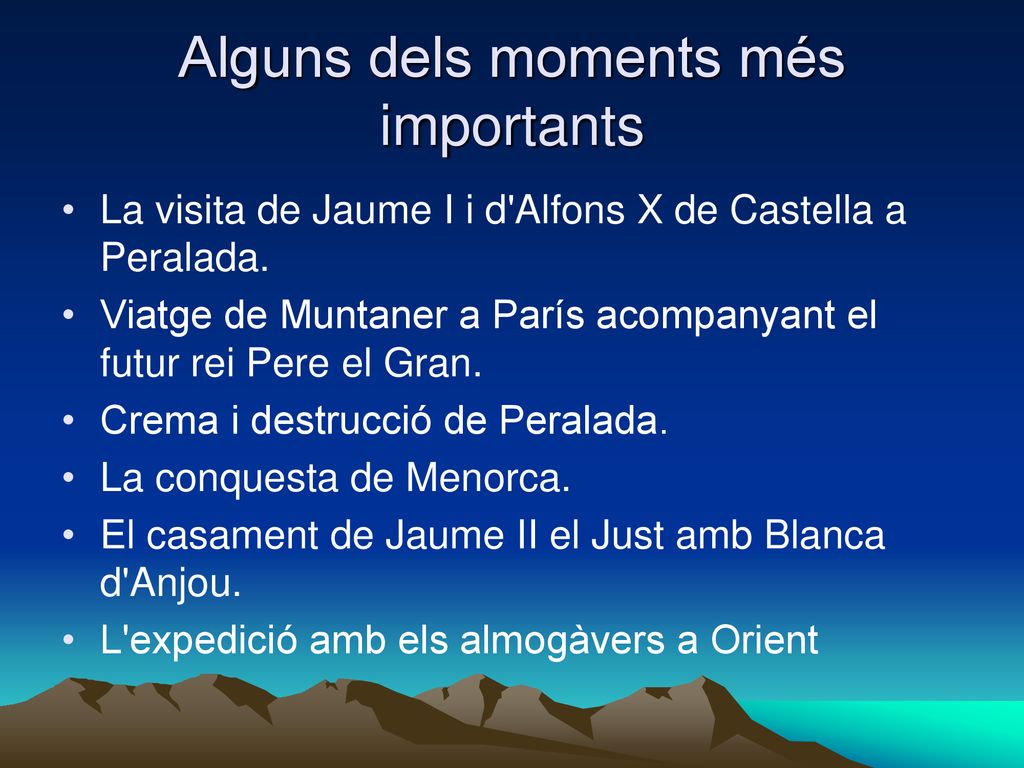 Alguns dels moments més importants

• La visita de Jaume I i d'Alfons X de Castella a Peralada.
• Viatge de Muntaner a París acompanyant el futur rei Pere el Gran.
• Crema i destrucció de Peralada.
• La conquesta de Menorca.
• El casament de Jaume II el Just amb Blanca d'Anjou.
• L'expedició amb els almogàvers a Orient